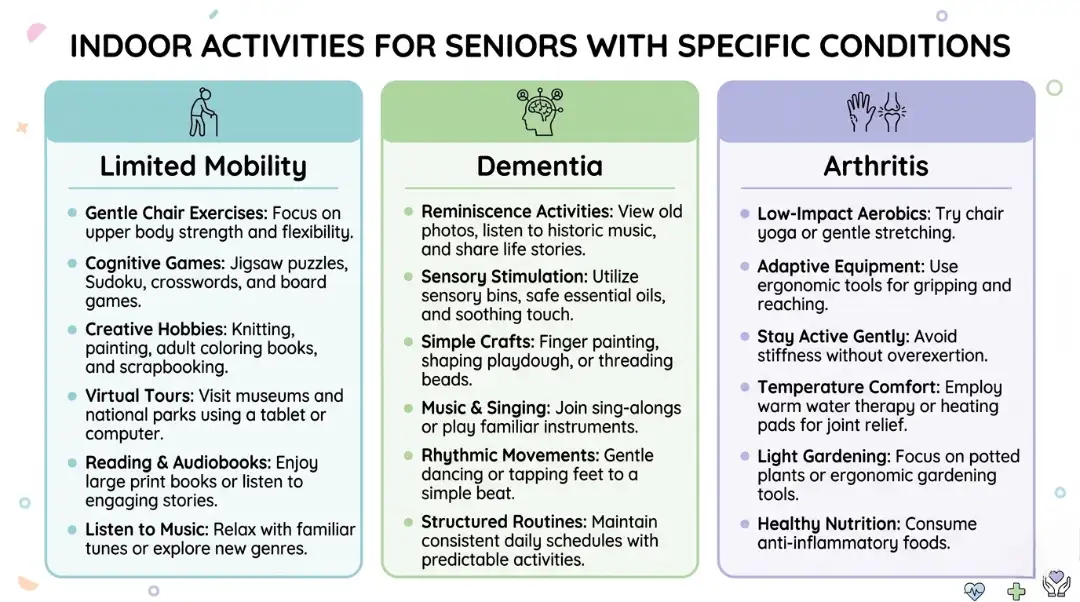 INDOOR ACTIVITIES FOR SENIORS WITH SPECIFIC CONDITIONS

Limited Mobility

- Gentle Chair Exercises: Focus on upper body strength and flexibility.
- Cognitive Games: Jigsaw puzzles, Sudoku, crosswords, and board games.
- Creative Hobbies: Knitting, painting, adult coloring books, and scrapbooking.
- Virtual Tours: Visit museums and national parks using a tablet or computer.
- Reading & Audiobooks: Enjoy large print books or listen to engaging stories.
- Listen to Music: Relax with familiar tunes or explore new genres.

Dementia

- Reminiscence Activities: View old photos, listen to historic music, and share life stories.
- Sensory Stimulation: Utilize sensory bins, safe essential oils, and soothing touch.
- Simple Crafts: Finger painting, shaping playdough, or threading beads.
- Music & Singing: Join sing-alongs or play familiar instruments.
- Rhythmic Movements: Gentle dancing or tapping feet to a simple beat.
- Structured Routines: Maintain consistent daily schedules with predictable activities.

Arthritis

- Low-Impact Aerobics: Try chair yoga or gentle stretching.
- Adaptive Equipment: Use ergonomic tools for gripping and reaching.
- Stay Active Gently: Avoid stiffness without overexertion.
- Temperature Comfort: Employ warm water therapy or heating pads for joint relief.
- Light Gardening: Focus on potted plants or ergonomic gardening tools.
- Healthy Nutrition: Consume anti-inflammatory foods.